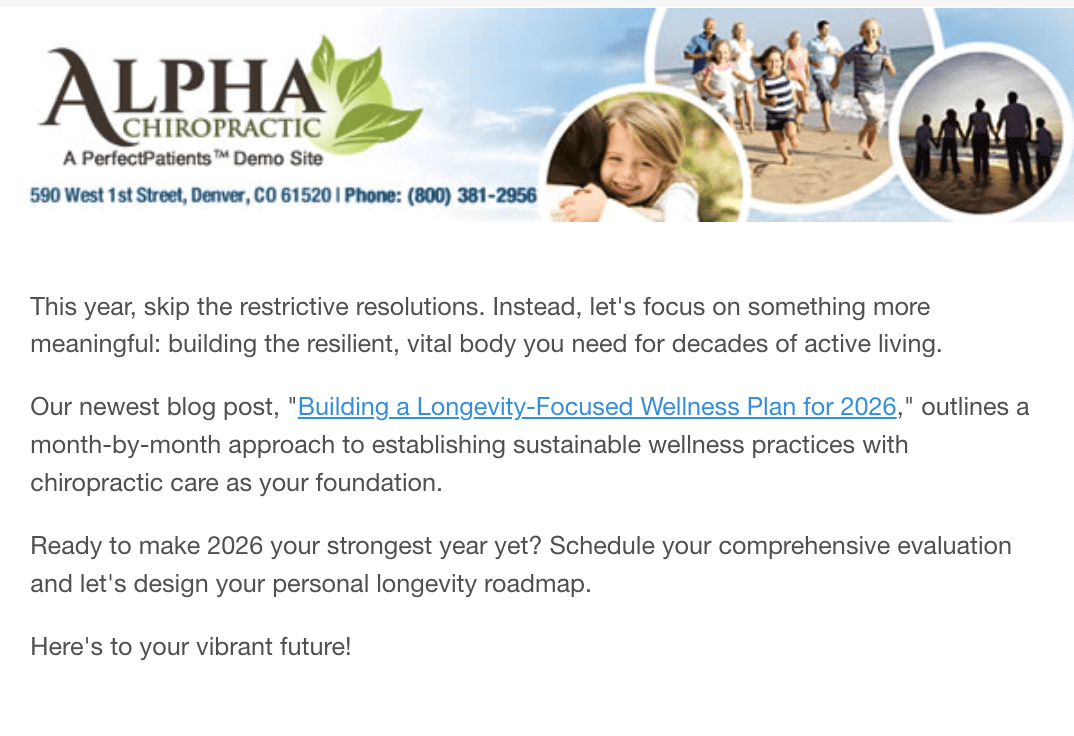 ALPHA
CHIROPRACTIC
A PerfectPatients™ Demo Site
590 West 1st Street, Denver, CO 61520 | Phone: (800) 381-2956

This year, skip the restrictive resolutions. Instead, let's focus on something more meaningful: building the resilient, vital body you need for decades of active living.

Our newest blog post, "Building a Longevity-Focused Wellness Plan for 2026," outlines a month-by-month approach to establishing sustainable wellness practices with chiropractic care as your foundation.

Ready to make 2026 your strongest year yet? Schedule your comprehensive evaluation and let's design your personal longevity roadmap.

Here's to your vibrant future!